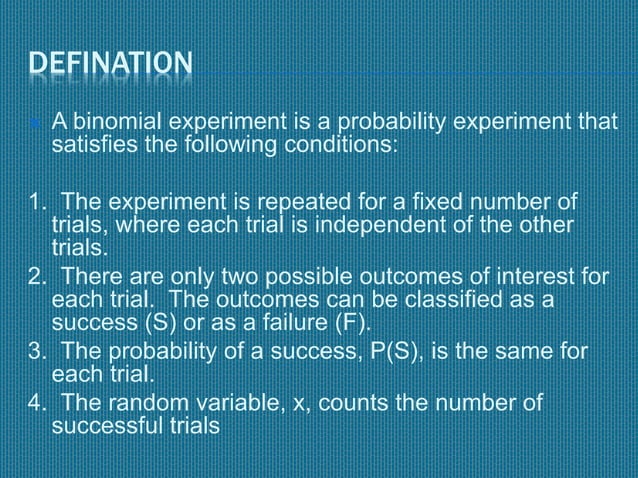 DEFINATION

A binomial experiment is a probability experiment that satisfies the following conditions:

1. The experiment is repeated for a fixed number of trials, where each trial is independent of the other trials.
2. There are only two possible outcomes of interest for each trial. The outcomes can be classified as a success (S) or as a failure (F).
3. The probability of a success, P(S), is the same for each trial.
4. The random variable, x, counts the number of successful trials